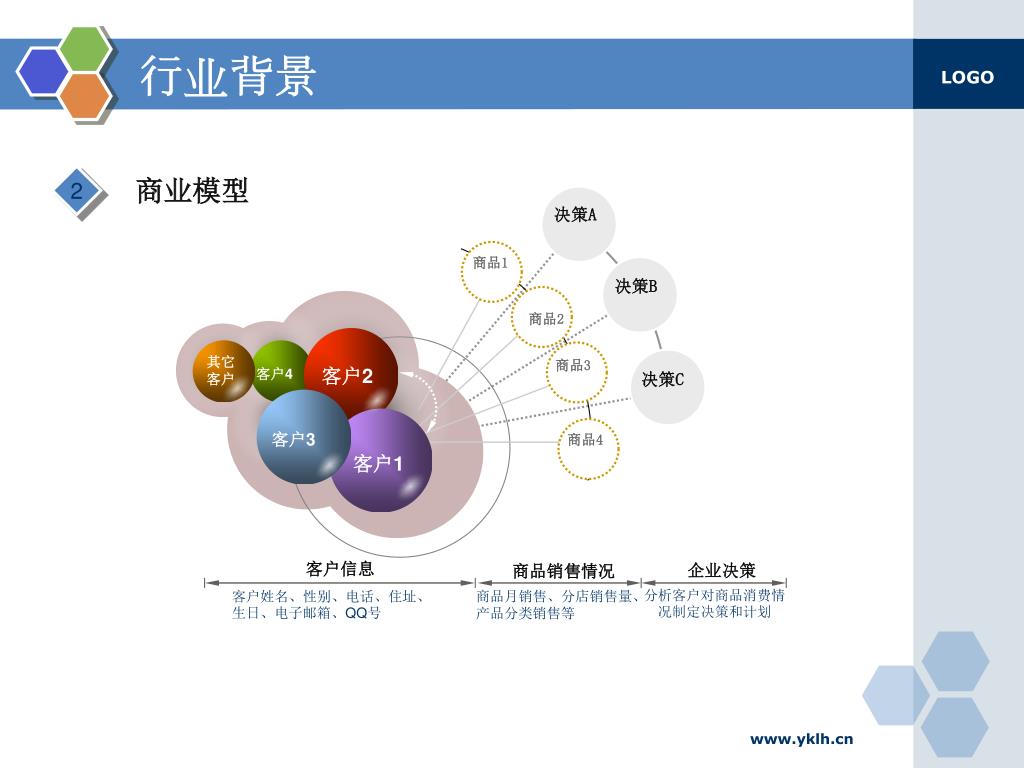 行业背景

LOGO

2

商业模型

决策A

决策B

决策C

商品1

商品2

商品3

商品4

其它客户

客户4

客户2

客户3

客户1

客户信息

客户姓名、性别、电话、住址、生日、电子邮箱、QQ号

商品销售情况

商品月销售、分店销售量、产品分类销售等

企业决策

分析客户对商品消费情况制定决策和计划

www.yklh.cn